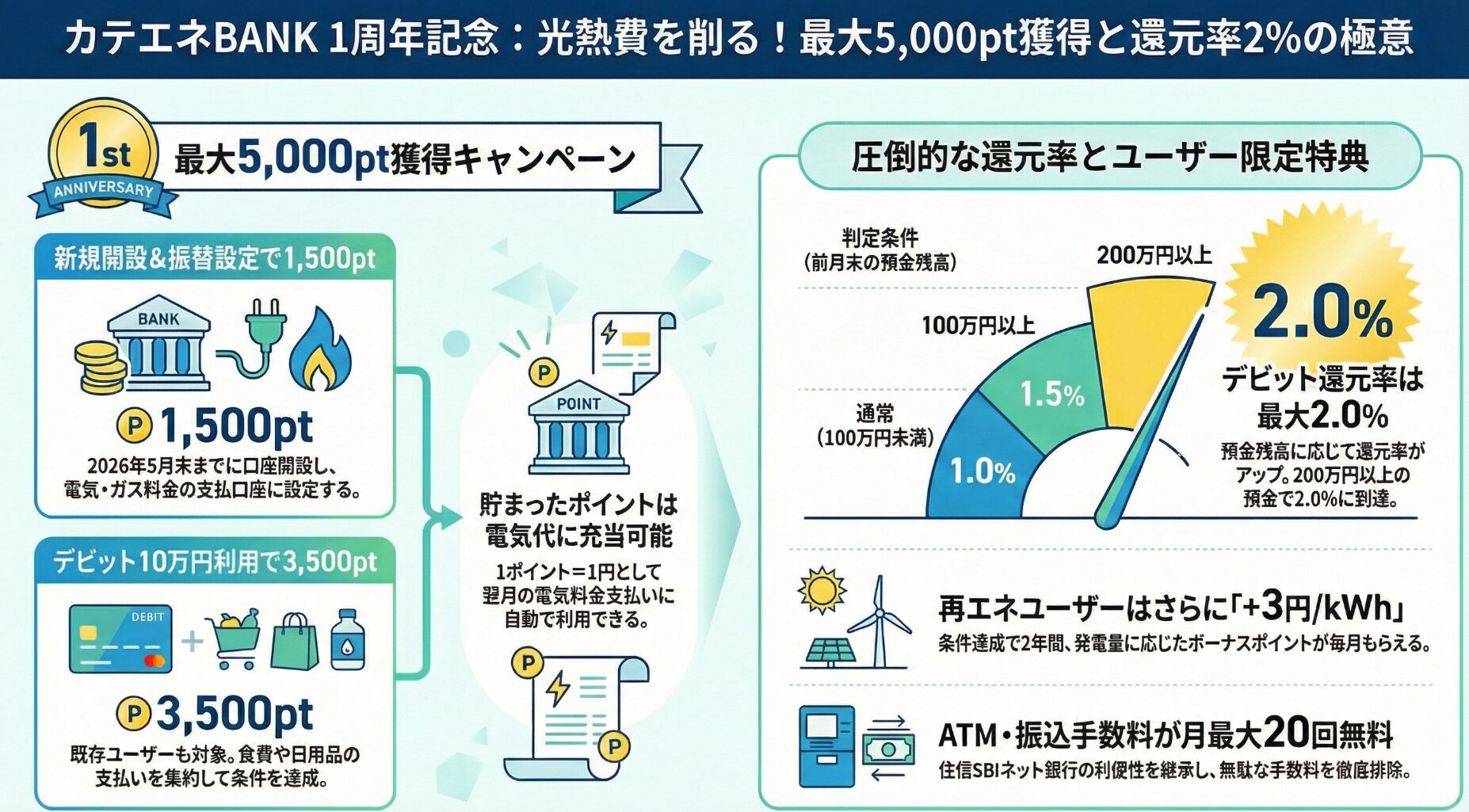 カテエネBANK 1周年記念：光熱費を削る！最大5,000pt獲得と還元率2%の極意

1st ANNIVERSARY

最大5,000pt獲得キャンペーン

新規開設&振替設定で1,500pt

BANK

P 1,500pt

2026年5月末までに口座開設し、電気・ガス料金の支払口座に設定する。

デビット10万円利用で3,500pt

DEBIT

P 3,500pt

既存ユーザーも対象。食費や日用品の支払いを集約して条件を達成。

P

POINT

貯まったポイントは電気代に充当可能

1ポイント=1円として翌月の電気料金支払いに自動で利用できる。

P

P

圧倒的な還元率とユーザー限定特典

判定条件（前月末の預金残高）

200万円以上

100万円以上

通常（100万円未満）

1.0%

1.5%

2.0%

デビット還元率は最大2.0%

預金残高に応じて還元率がアップ。200万円以上の預金で2.0%に到達。

再エネユーザーはさらに「+3円/kWh」

条件達成で2年間、発電量に応じたボーナスポイントが毎月もらえる。

ATM・振込手数料が月最大20回無料

住信SBIネット銀行の利便性を継承し、無駄な手数料を徹底排除。